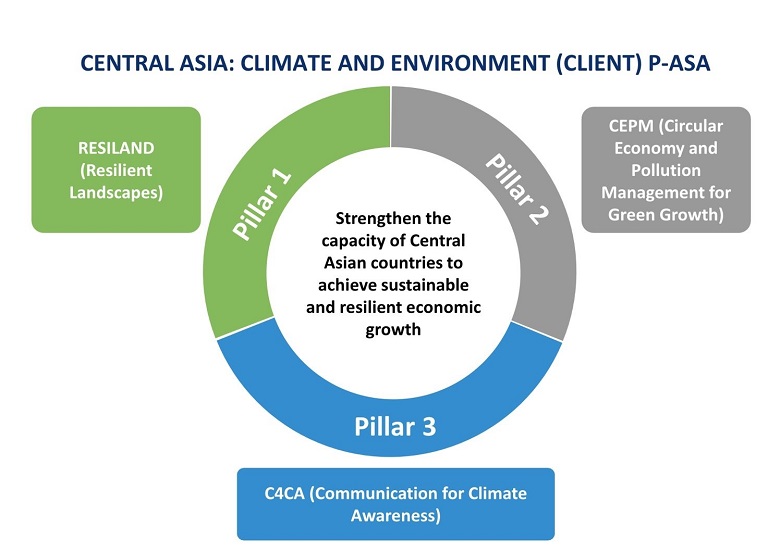 CENTRAL ASIA: CLIMATE AND ENVIRONMENT (CLIENT) P-ASA

RESILAND (Resilient Landscapes)

Pillar 1

Pillar 2

CEPM (Circular Economy and Pollution Management for Green Growth)

Strengthen the capacity of Central Asian countries to achieve sustainable and resilient economic growth

Pillar 3

C4CA (Communication for Climate Awareness)